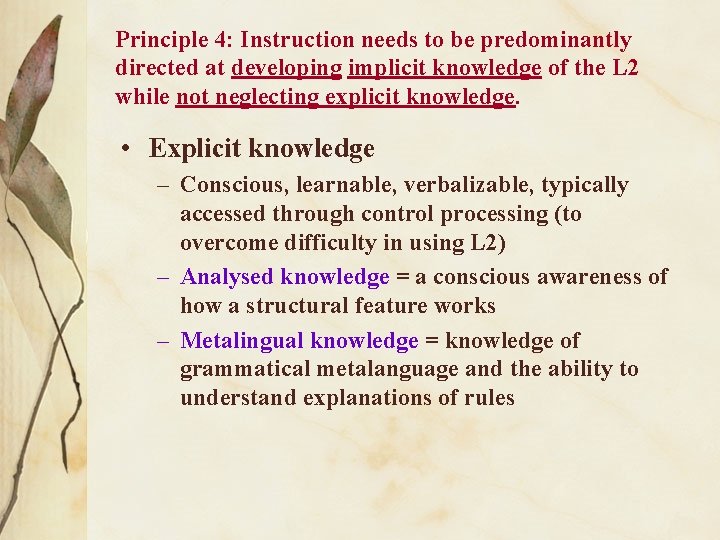 Principle 4: Instruction needs to be predominantly directed at developing implicit knowledge of the L2 while not neglecting explicit knowledge.

• Explicit knowledge
– Conscious, learnable, verbalizable, typically accessed through control processing (to overcome difficulty in using L2)
– Analysed knowledge = a conscious awareness of how a structural feature works
– Metalingual knowledge = knowledge of grammatical metalanguage and the ability to understand explanations of rules